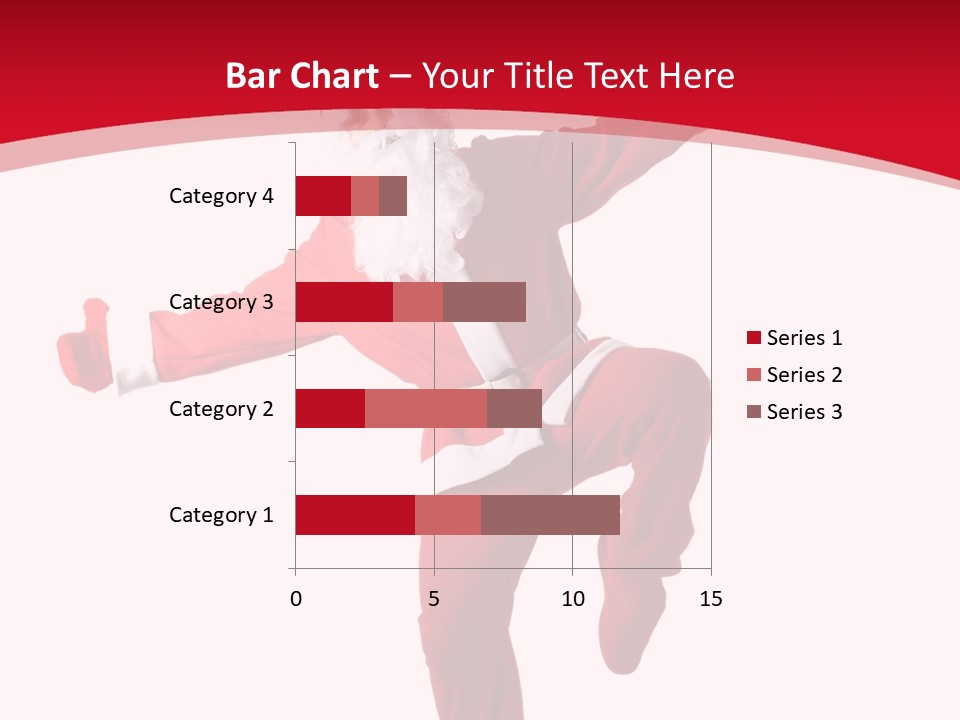 Bar Chart – Your Title Text Here

Category 4
Category 3
Category 2
Category 1

0
5
10
15

Series 1
Series 2
Series 3